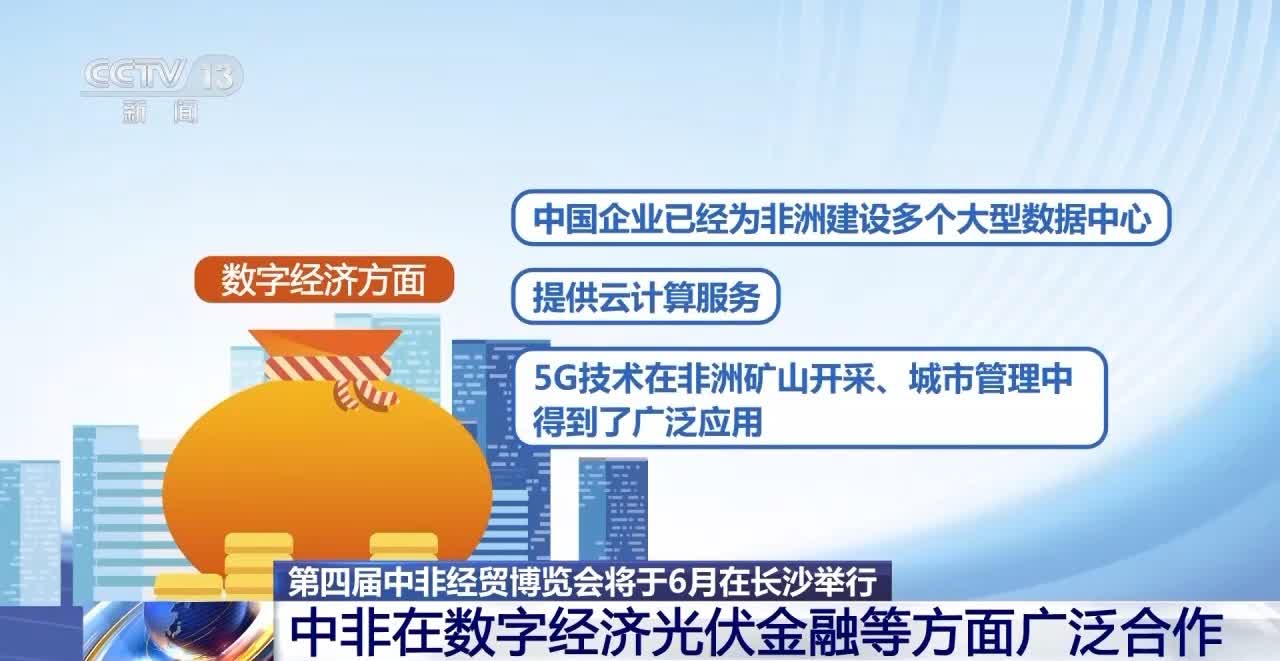 CCTV 13
新闻

数字经济方面

中国企业已经为非洲建设多个大型数据中心

提供云计算服务

5G技术在非洲矿山开采、城市管理中得到了广泛应用

第四届中非经贸博览会将于6月在长沙举行

中非在数字经济光伏金融等方面广泛合作